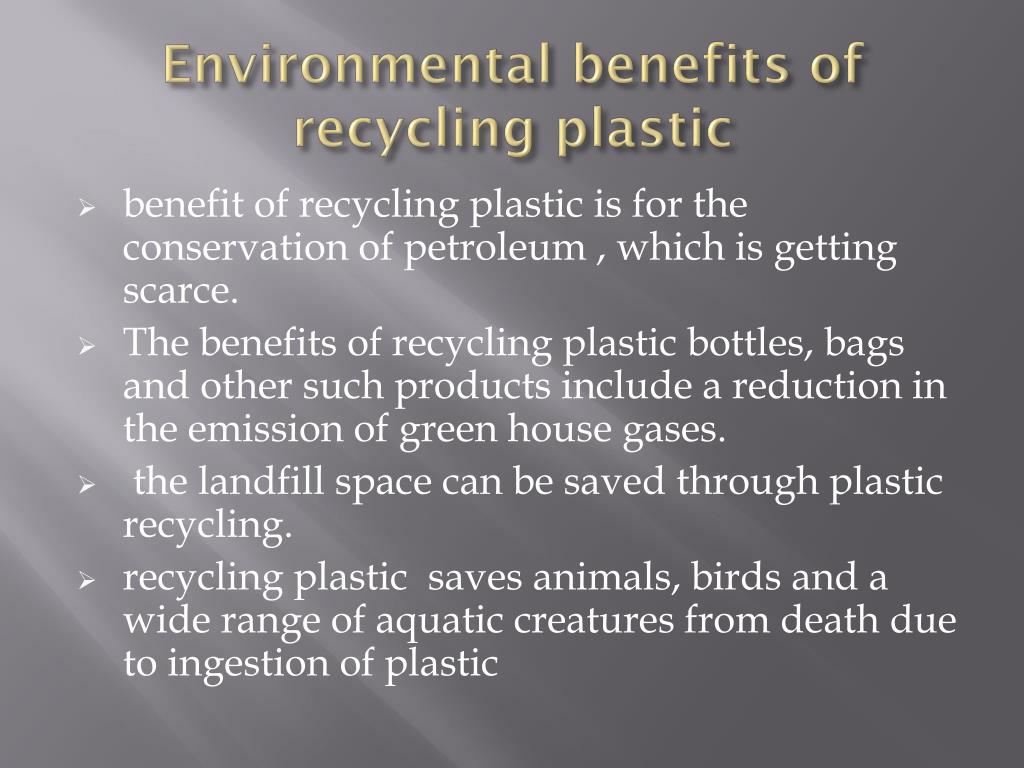 Environmental benefits of recycling plastic

➢ benefit of recycling plastic is for the conservation of petroleum , which is getting scarce.

➢ The benefits of recycling plastic bottles, bags and other such products include a reduction in the emission of green house gases.

➢ the landfill space can be saved through plastic recycling.

➢ recycling plastic saves animals, birds and a wide range of aquatic creatures from death due to ingestion of plastic